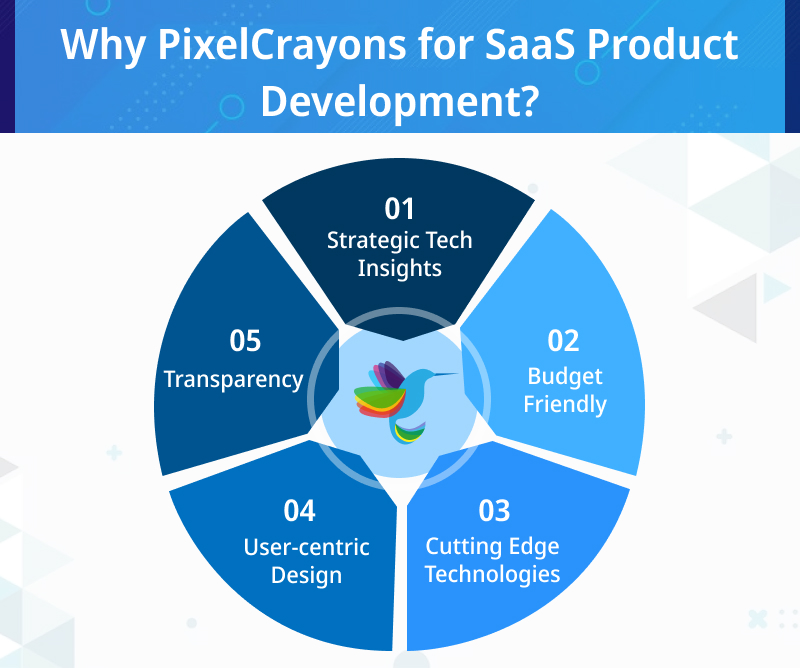 Why PixelCrayons for SaaS Product Development?

01
Strategic Tech Insights

02
Budget Friendly

03
Cutting Edge Technologies

04
User-centric Design

05
Transparency